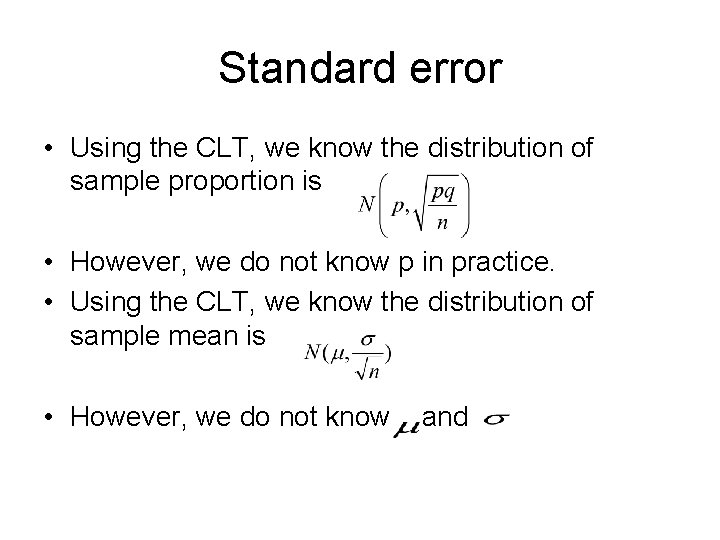 Standard error

• Using the CLT, we know the distribution of sample proportion is $N\left(p, \sqrt{\frac{pq}{n}}\right)$

• However, we do not know p in practice.

• Using the CLT, we know the distribution of sample mean is $N(\mu, \frac{\sigma}{\sqrt{n}})$

• However, we do not know $\mu$ and $\sigma$